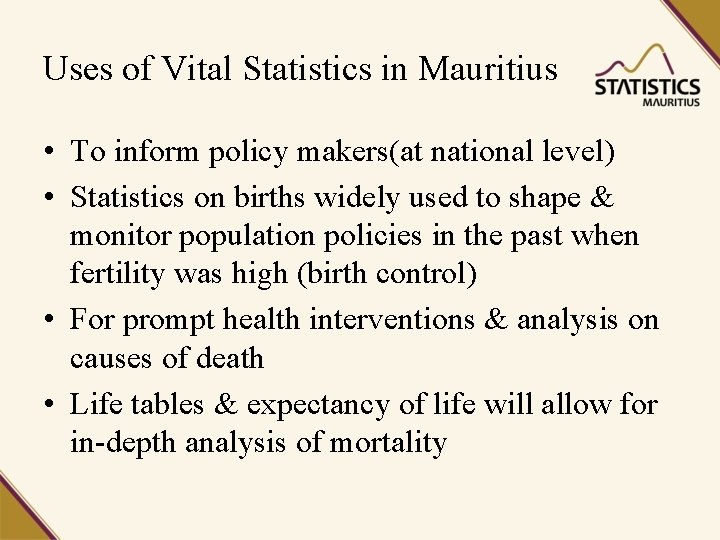 Uses of Vital Statistics in Mauritius

STATISTICS MAURITIUS

• To inform policy makers(at national level)
• Statistics on births widely used to shape & monitor population policies in the past when fertility was high (birth control)
• For prompt health interventions & analysis on causes of death
• Life tables & expectancy of life will allow for in-depth analysis of mortality